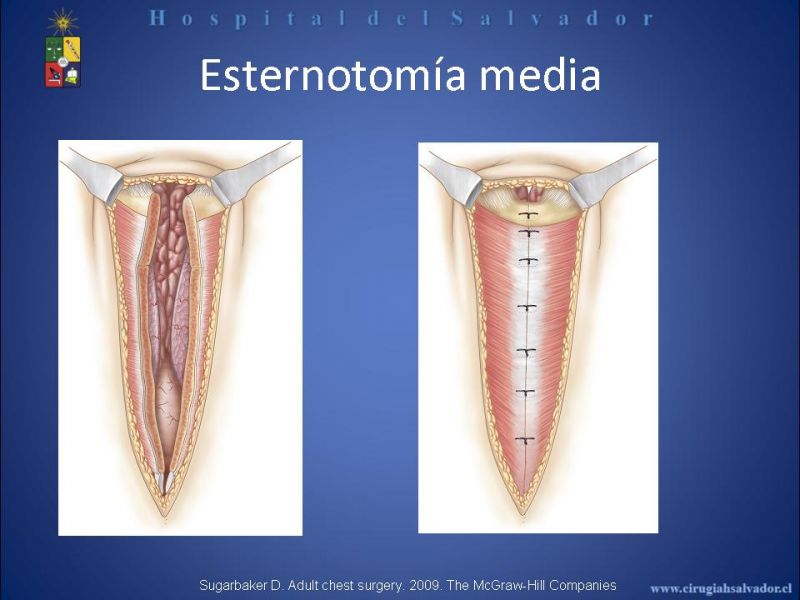 Hospital del Salvador

Esternotomía media

Sugarbaker D. Adult chest surgery. 2009. The McGraw-Hill Companies

www.cirugiahsalvador.cl